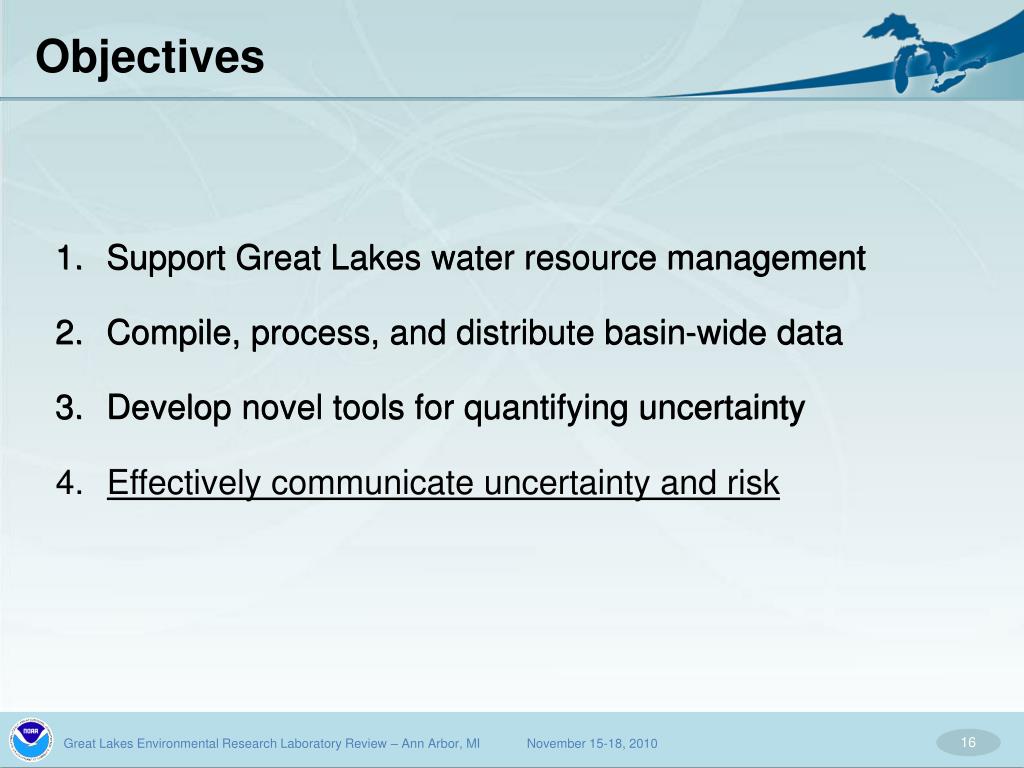 Objectives

1. Support Great Lakes water resource management

2. Compile, process, and distribute basin-wide data

3. Develop novel tools for quantifying uncertainty

4. Effectively communicate uncertainty and risk

NOAA

Great Lakes Environmental Research Laboratory Review – Ann Arbor, MI November 15-18, 2010

16